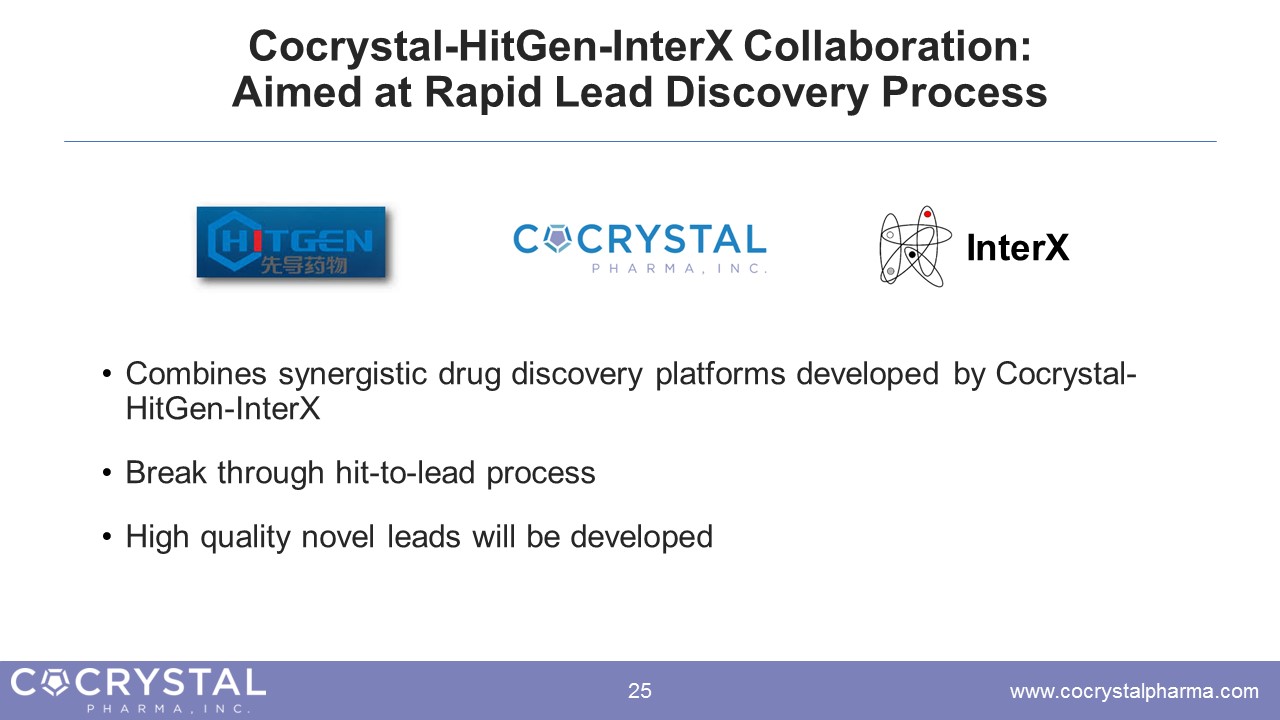 Cocrystal-HitGen-InterX Collaboration: Aimed at Rapid Lead Discovery Process

HITGEN
先导药物

COCRYSTAL
PHARMA, INC.

InterX

• Combines synergistic drug discovery platforms developed by Cocrystal-HitGen-InterX

• Break through hit-to-lead process

• High quality novel leads will be developed

COCRYSTAL
PHARMA, INC.

25

www.cocrystalpharma.com